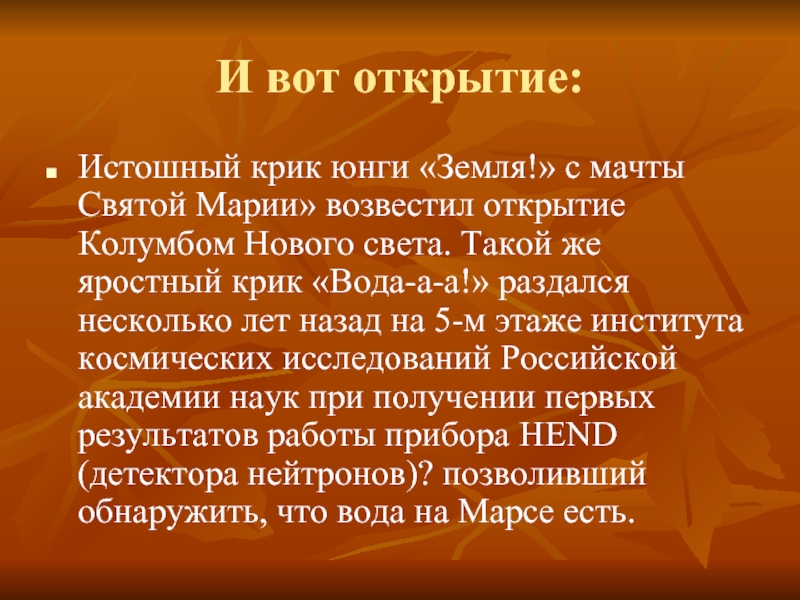 И вот открытие:

Истошный крик юнги «Земля!» с мачты Святой Марии» возвестил открытие Колумбом Нового света. Такой же яростный крик «Вода-а-а!» раздался несколько лет назад на 5-м этаже института космических исследований Российской академии наук при получении первых результатов работы прибора HEND (детектора нейтронов)? позволивший обнаружить, что вода на Марсе есть.